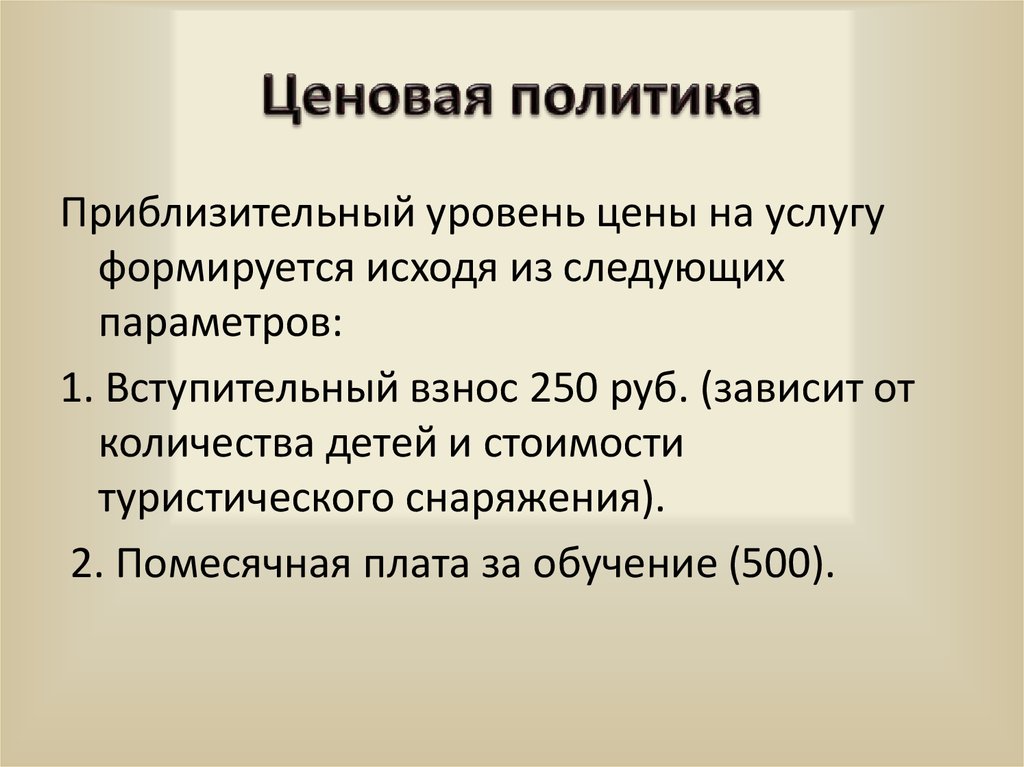 Ценовая политика

Приблизительный уровень цены на услугу формируется исходя из следующих параметров:

1. Вступительный взнос 250 руб. (зависит от количества детей и стоимости туристического снаряжения).

2. Помесячная плата за обучение (500).